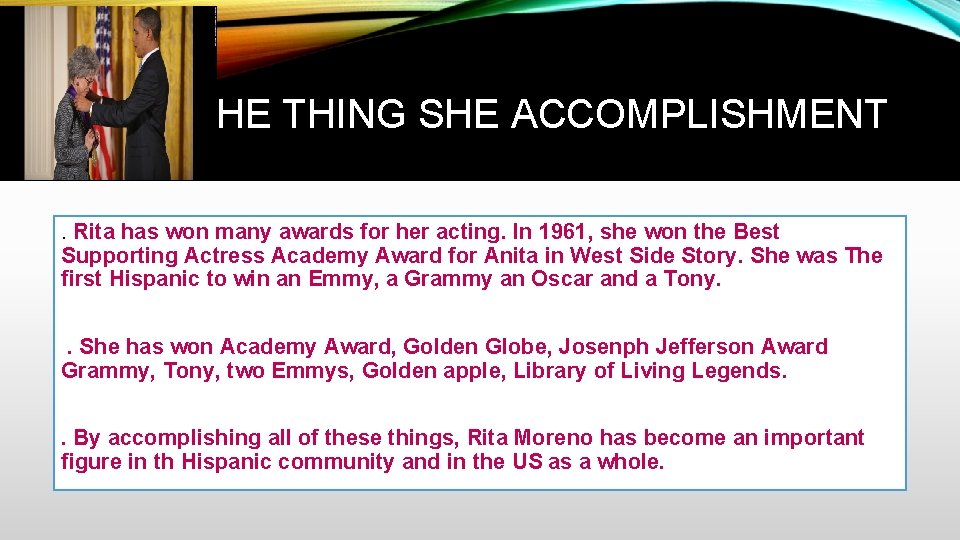 HE THING SHE ACCOMPLISHMENT

. Rita has won many awards for her acting. In 1961, she won the Best Supporting Actress Academy Award for Anita in West Side Story. She was The first Hispanic to win an Emmy, a Grammy an Oscar and a Tony.

. She has won Academy Award, Golden Globe, Josenph Jefferson Award Grammy, Tony, two Emmys, Golden apple, Library of Living Legends.

. By accomplishing all of these things, Rita Moreno has become an important figure in th Hispanic community and in the US as a whole.